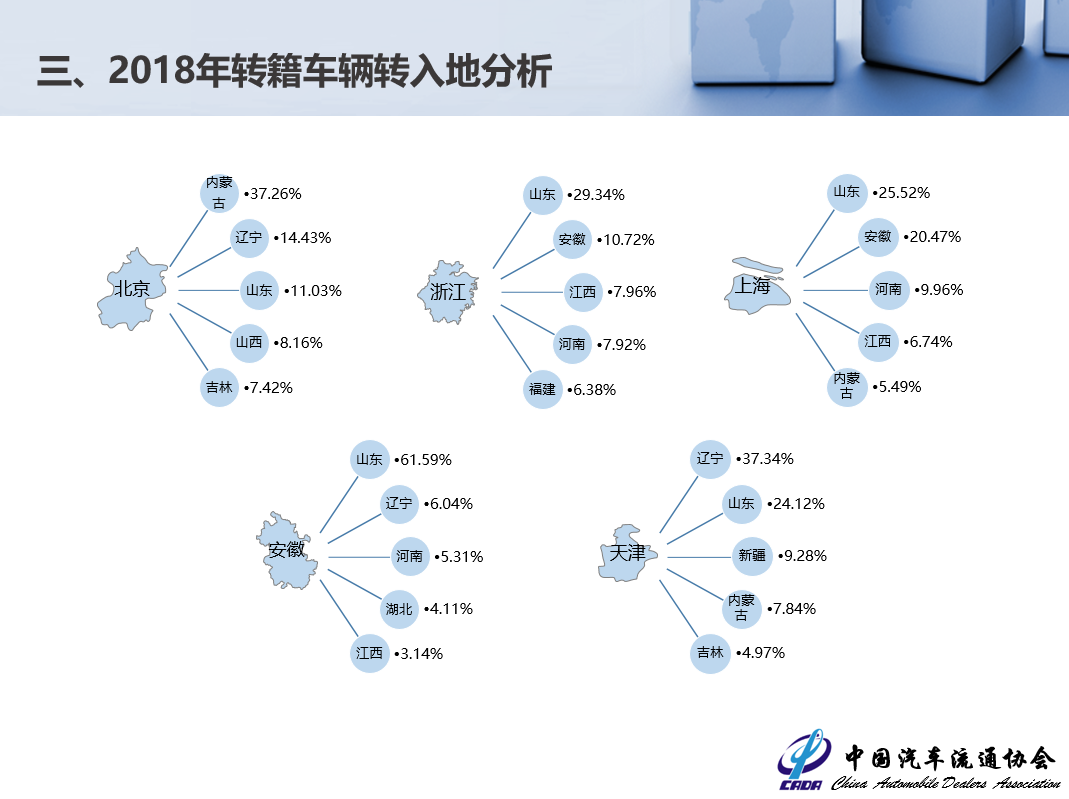 三、2018年转籍车辆转入地分析

北京

内蒙古 •37.26%
辽宁 •14.43%
山东 •11.03%
山西 •8.16%
吉林 •7.42%

浙江

山东 •29.34%
安徽 •10.72%
江西 •7.96%
河南 •7.92%
福建 •6.38%

上海

山东 •25.52%
安徽 •20.47%
河南 •9.96%
江西 •6.74%
内蒙古 •5.49%

安徽

山东 •61.59%
辽宁 •6.04%
河南 •5.31%
湖北 •4.11%
江西 •3.14%

天津

辽宁 •37.34%
山东 •24.12%
新疆 •9.28%
内蒙古 •7.84%
吉林 •4.97%

CADA 中国汽车流通协会 China Automobile Dealers Association